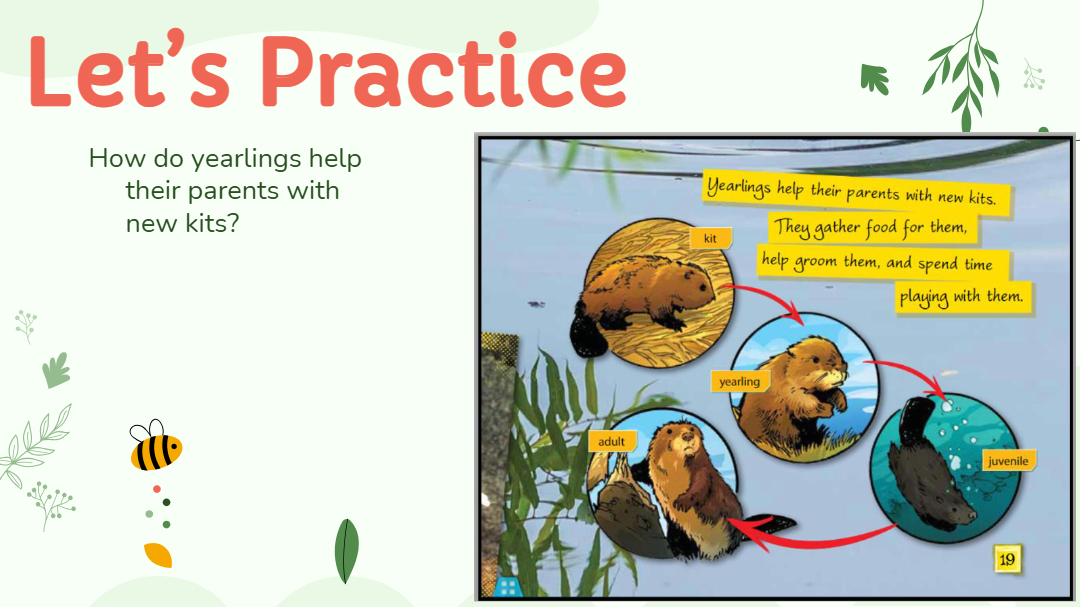 Let's Practice

How do yearlings help their parents with new kits?

Yearlings help their parents with new kits. They gather food for them, help groom them, and spend time playing with them.

kit

yearling

juvenile

adult

19